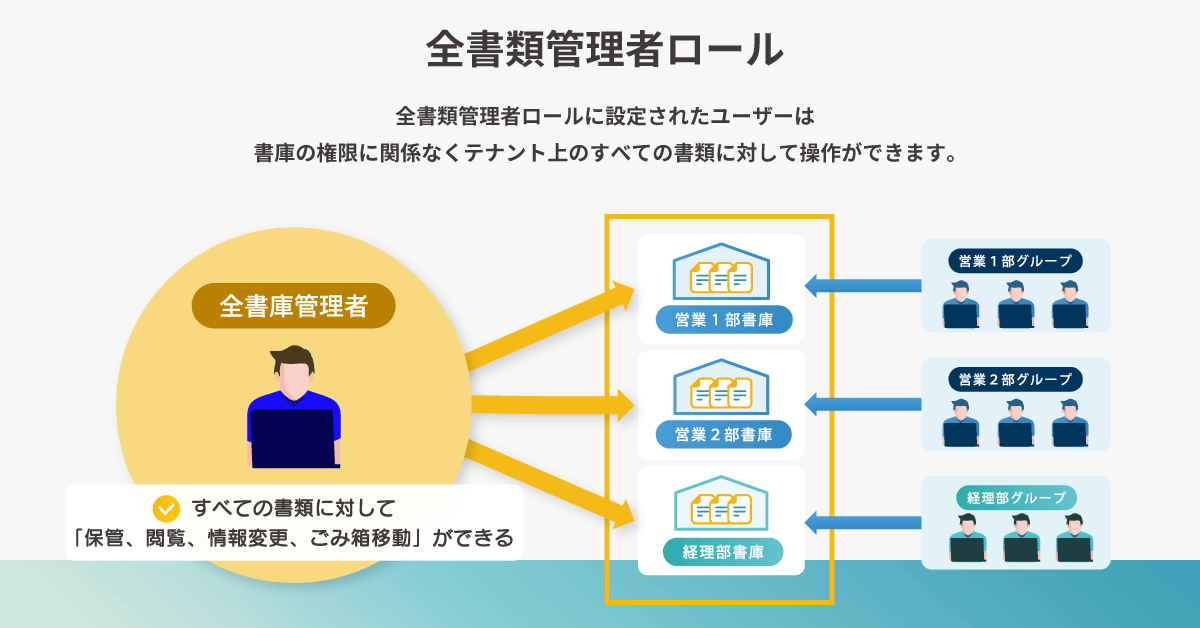 全書類管理者ロール

全書類管理者ロールに設定されたユーザーは
書庫の権限に関係なくテナント上のすべての書類に対して操作ができます。

全書庫管理者

すべての書類に対して
「保管、閲覧、情報変更、ごみ箱移動」ができる

営業１部書庫

営業２部書庫

経理部書庫

営業１部グループ

営業２部グループ

経理部グループ